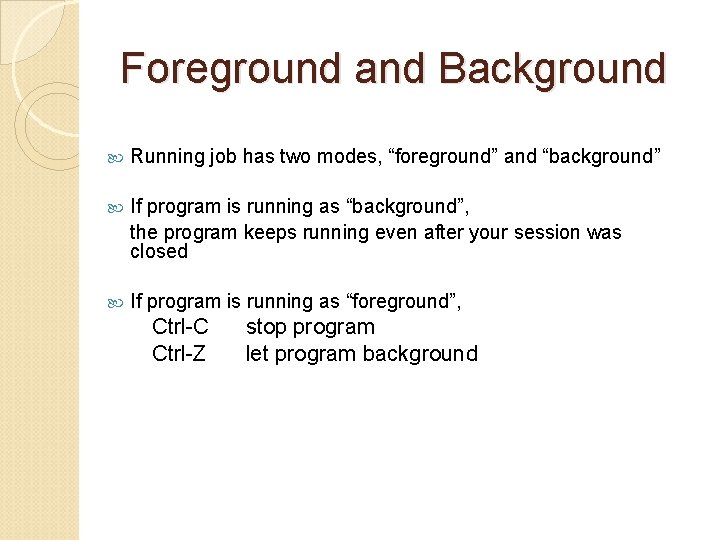 Foreground and Background

Running job has two modes, “foreground” and “background”

If program is running as “background”,
the program keeps running even after your session was closed

If program is running as “foreground”,
Ctrl-C stop program
Ctrl-Z let program background